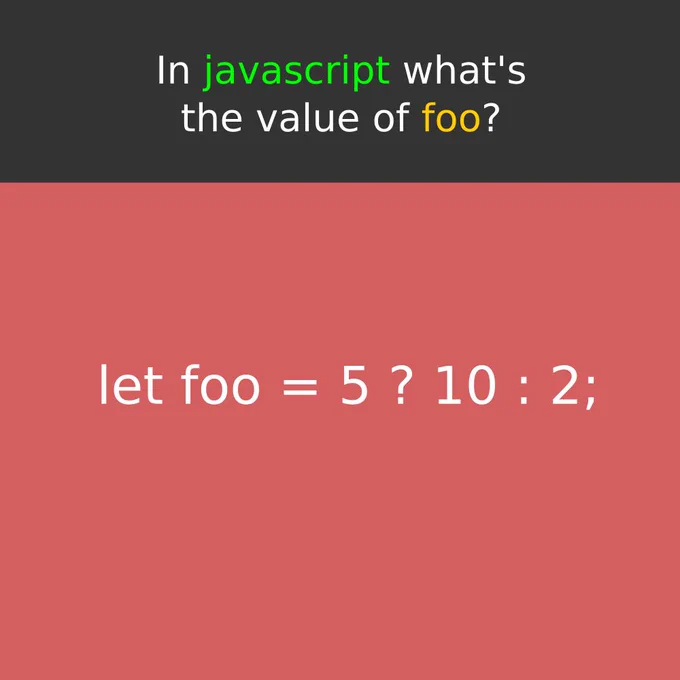 In javascript what's the value of foo?

let foo = 5 ? 10 : 2;